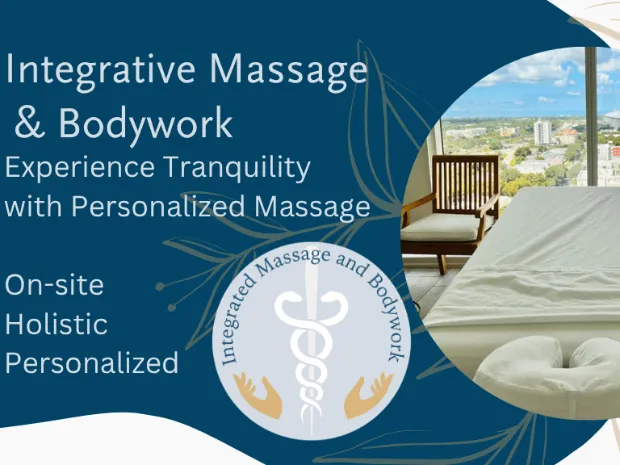 Integrative Massage & Bodywork

Experience Tranquility with Personalized Massage

On-site
Holistic
Personalized

Integrated Massage and Bodywork